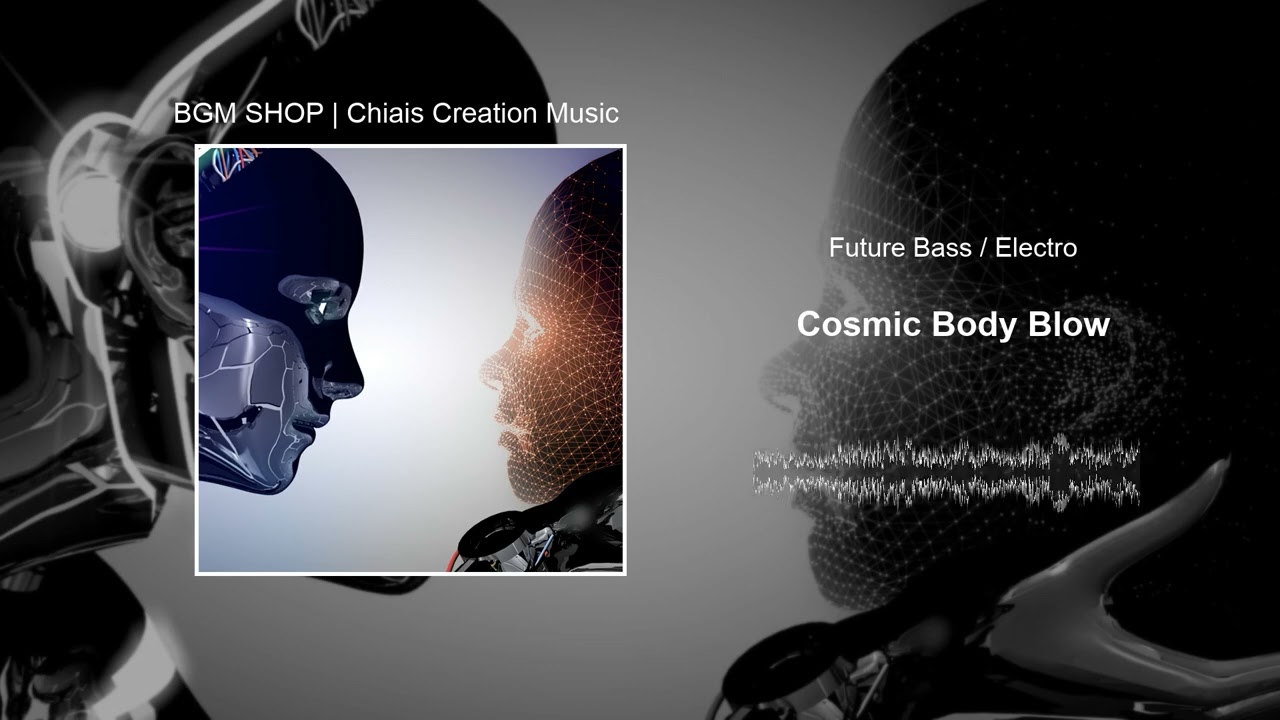 BGM SHOP | Chiais Creation Music

Future Bass / Electro

Cosmic Body Blow